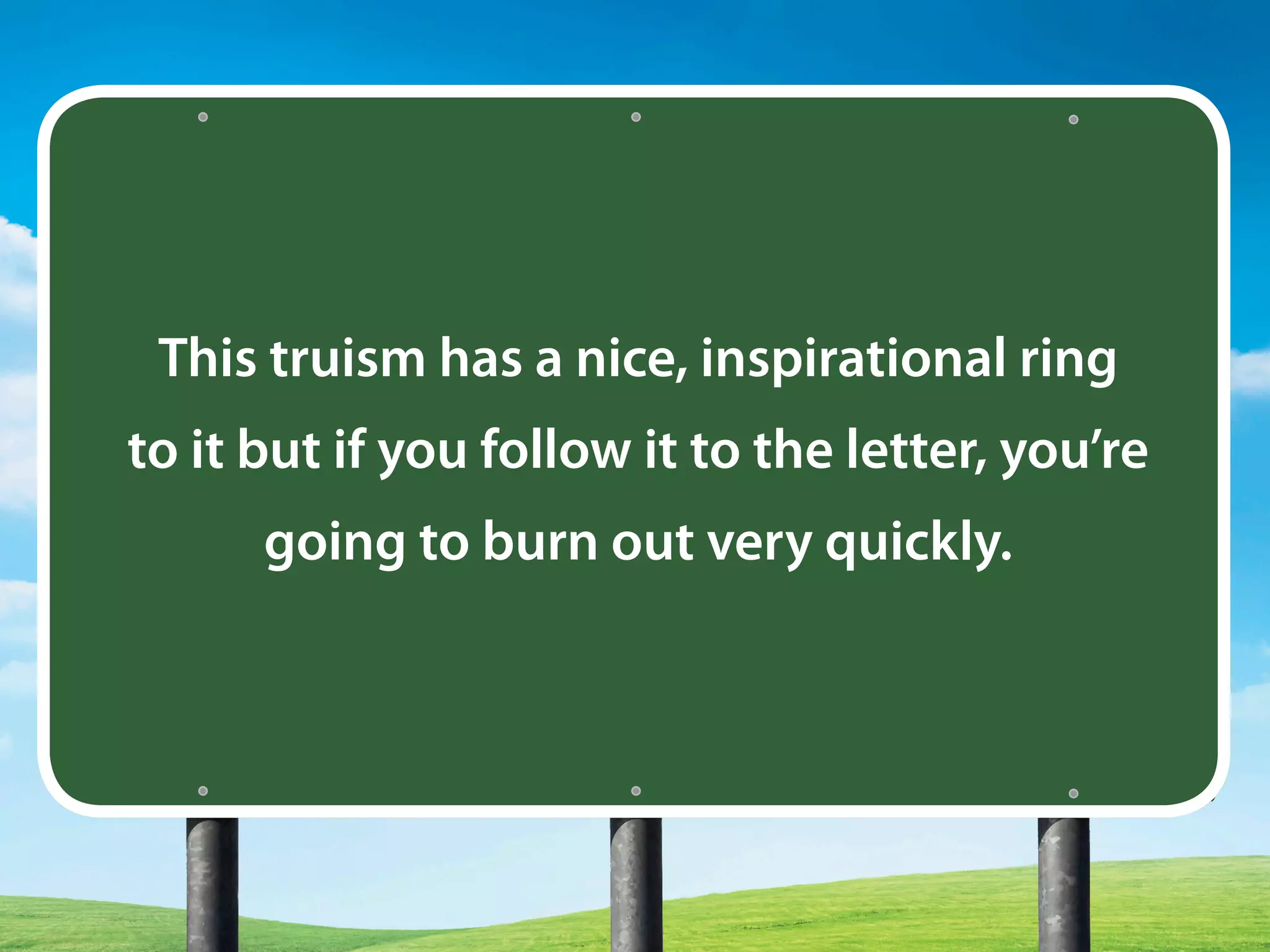 This truism has a nice, inspirational ring to it but if you follow it to the letter, you’re going to burn out very quickly.